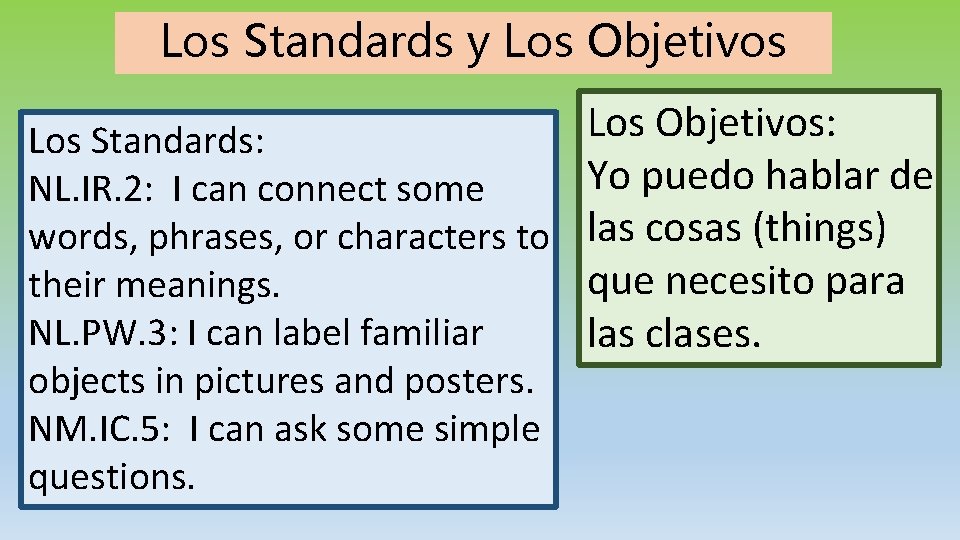 Los Standards y Los Objetivos

Los Standards:
NL.IR.2: I can connect some words, phrases, or characters to their meanings.
NL.PW.3: I can label familiar objects in pictures and posters.
NM.IC.5: I can ask some simple questions.

Los Objetivos:
Yo puedo hablar de las cosas (things) que necesito para las clases.